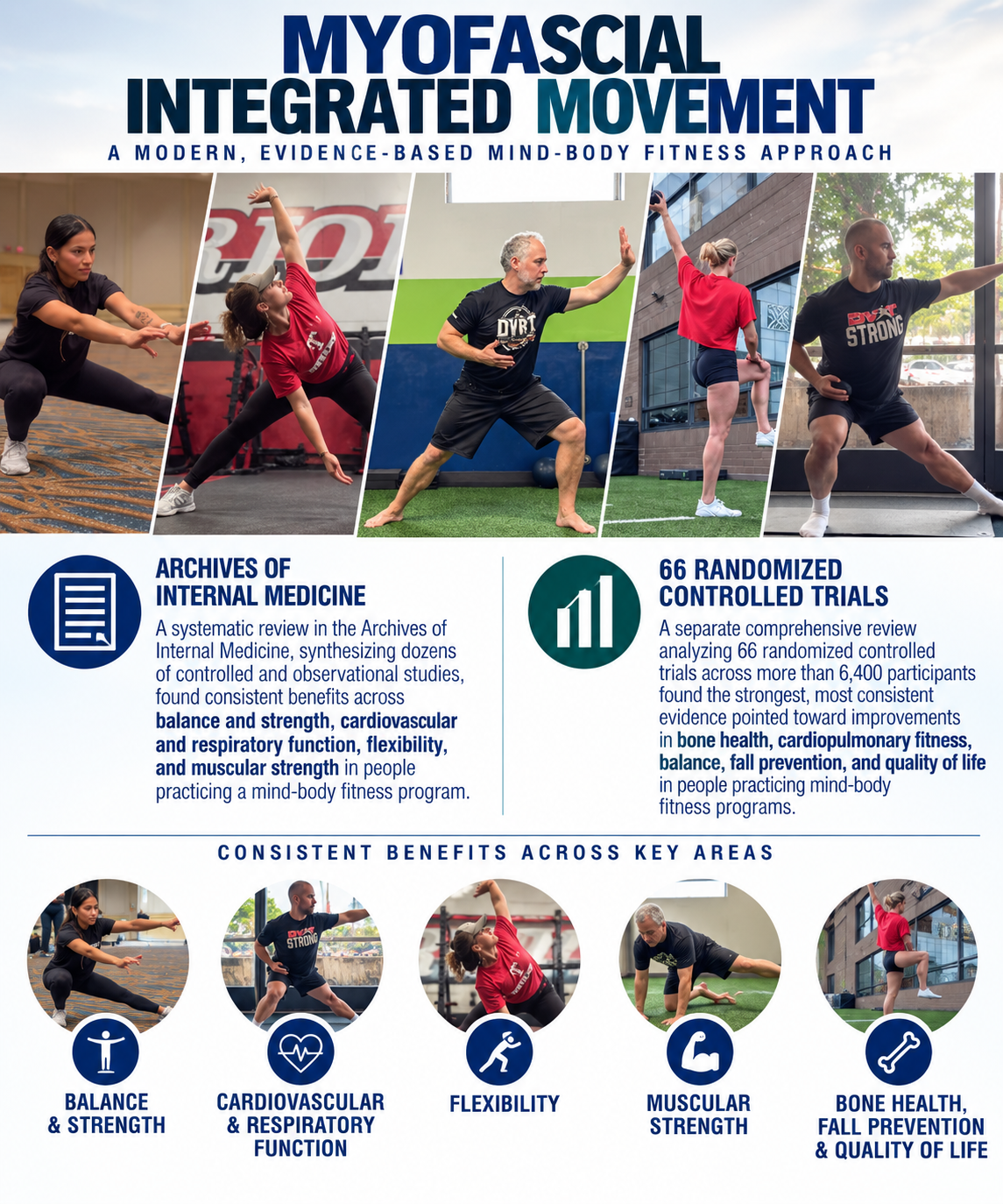 MYOFASCIAL INTEGRATED MOVEMENT

A MODERN, EVIDENCE-BASED MIND-BODY FITNESS APPROACH

ARCHIVES OF INTERNAL MEDICINE

A systematic review in the Archives of Internal Medicine, synthesizing dozens of controlled and observational studies, found consistent benefits across balance and strength, cardiovascular and respiratory function, flexibility, and muscular strength in people practicing a mind-body fitness program.

66 RANDOMIZED CONTROLLED TRIALS

A separate comprehensive review analyzing 66 randomized controlled trials across more than 6,400 participants found the strongest, most consistent evidence pointed toward improvements in bone health, cardiopulmonary fitness, balance, fall prevention, and quality of life in people practicing mind-body fitness programs.

CONSISTENT BENEFITS ACROSS KEY AREAS

BALANCE & STRENGTH

CARDIOVASCULAR & RESPIRATORY FUNCTION

FLEXIBILITY

MUSCULAR STRENGTH

BONE HEALTH, FALL PREVENTION & QUALITY OF LIFE